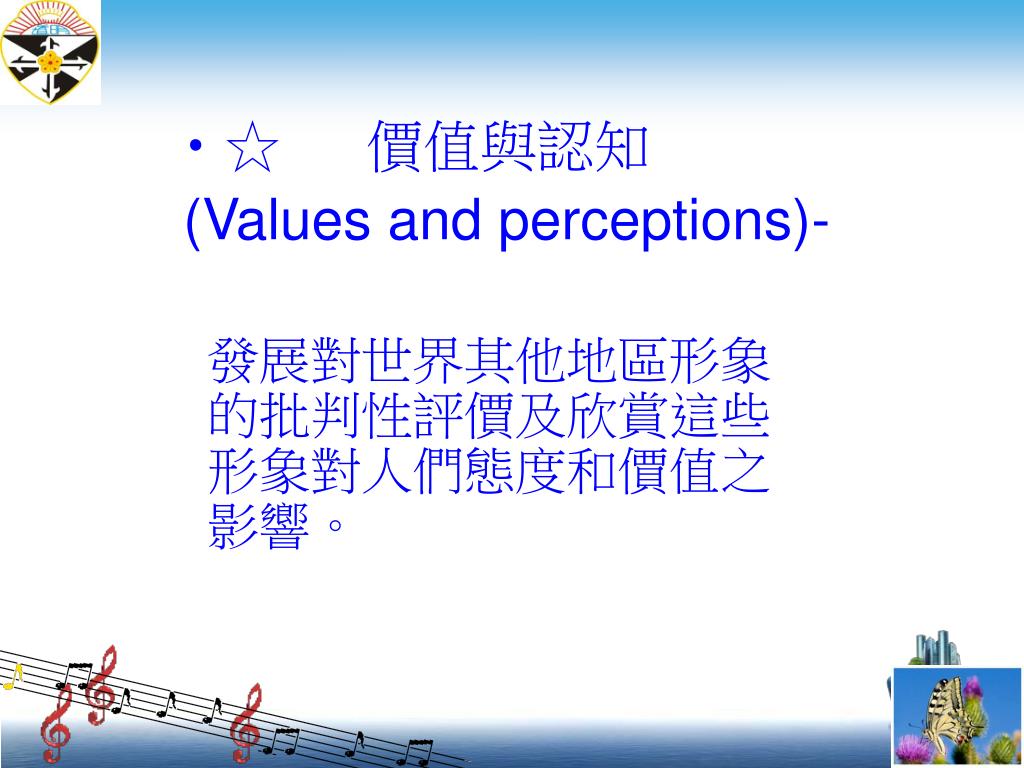 • ☆ 價值與認知 (Values and perceptions)-

發展對世界其他地區形象的批判性評價及欣賞這些形象對人們態度和價值之影響。